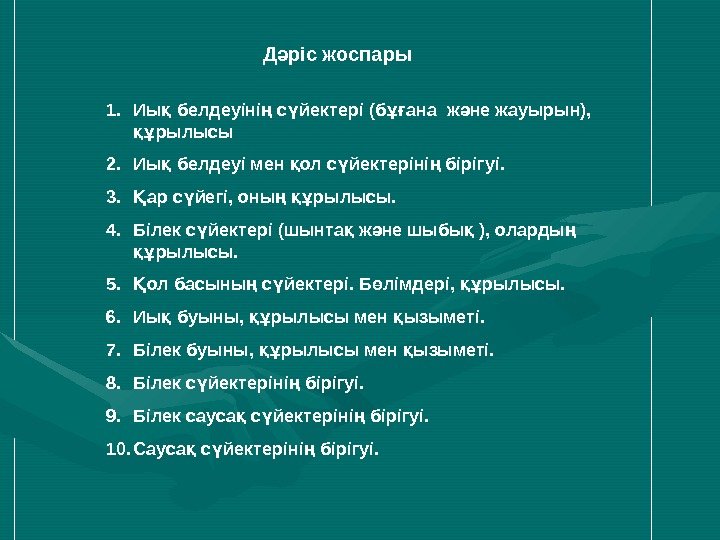 Дәріс жоспары

1. Иық белдеуінің сүйектері (бұғана және жауырын), құрылысы

2. Иық белдеуі мен қол сүйектерінің бірігуі.

3. Қар сүйегі, оның құрылысы.

4. Білек сүйектері (шынтақ және шыбық ), олардың құрылысы.

5. Қол басының сүйектері. Бөлімдері, құрылысы.

6. Иық буыны, құрылысы мен қызыметі.

7. Білек буыны, құрылысы мен қызыметі.

8. Білек сүйектерінің бірігуі.

9. Білек саусақ сүйектерінің бірігуі.

10. Саусақ сүйектерінің бірігуі.